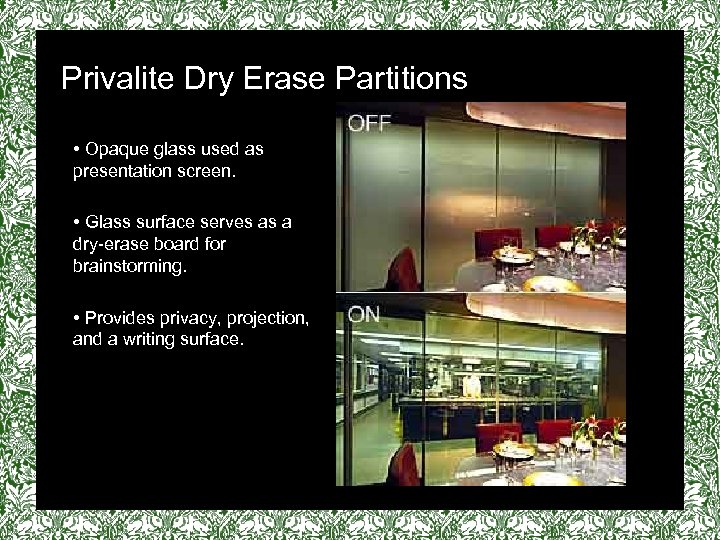 Privalite Dry Erase Partitions

• Opaque glass used as presentation screen.

• Glass surface serves as a dry-erase board for brainstorming.

• Provides privacy, projection, and a writing surface.

OFF

ON